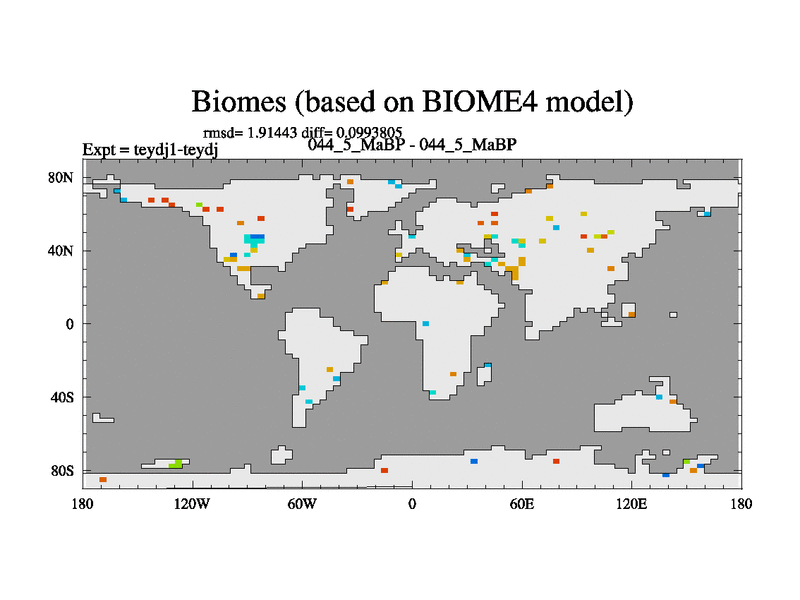 Biomes (based on BIOME4 model)

rmsd= 1.91443 diff= 0.0993805

Expt = teydj1-teydj

044_5_MaBP - 044_5_MaBP

80N
40N
0
40S
80S

180
120W
60W
0
60E
120E
180